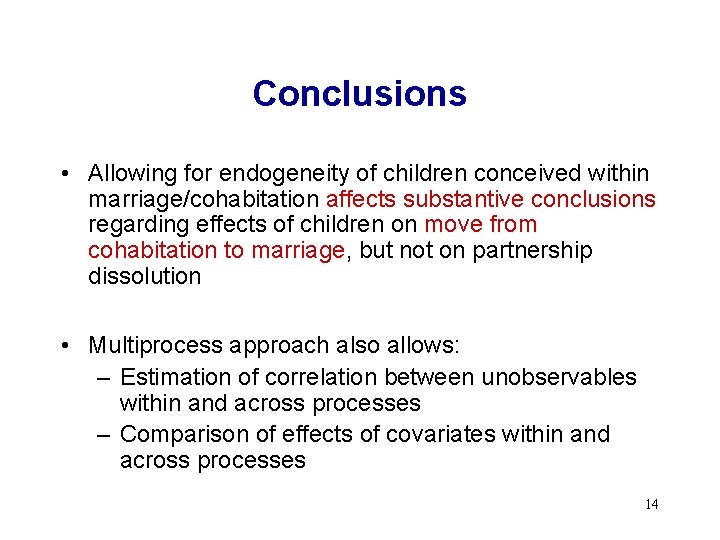 Conclusions

• Allowing for endogeneity of children conceived within marriage/cohabitation affects substantive conclusions regarding effects of children on move from cohabitation to marriage, but not on partnership dissolution

• Multiprocess approach also allows:
– Estimation of correlation between unobservables within and across processes
– Comparison of effects of covariates within and across processes

14